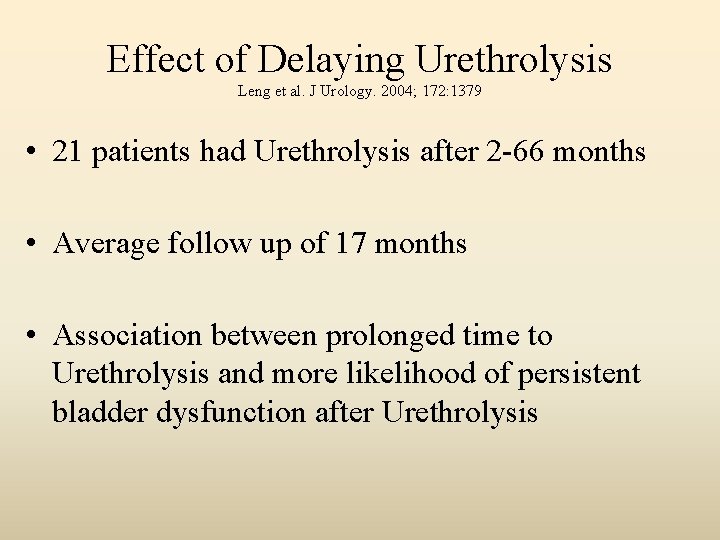 Effect of Delaying Urethrolysis
Leng et al. J Urology. 2004; 172:1379

• 21 patients had Urethrolysis after 2-66 months

• Average follow up of 17 months

• Association between prolonged time to Urethrolysis and more likelihood of persistent bladder dysfunction after Urethrolysis